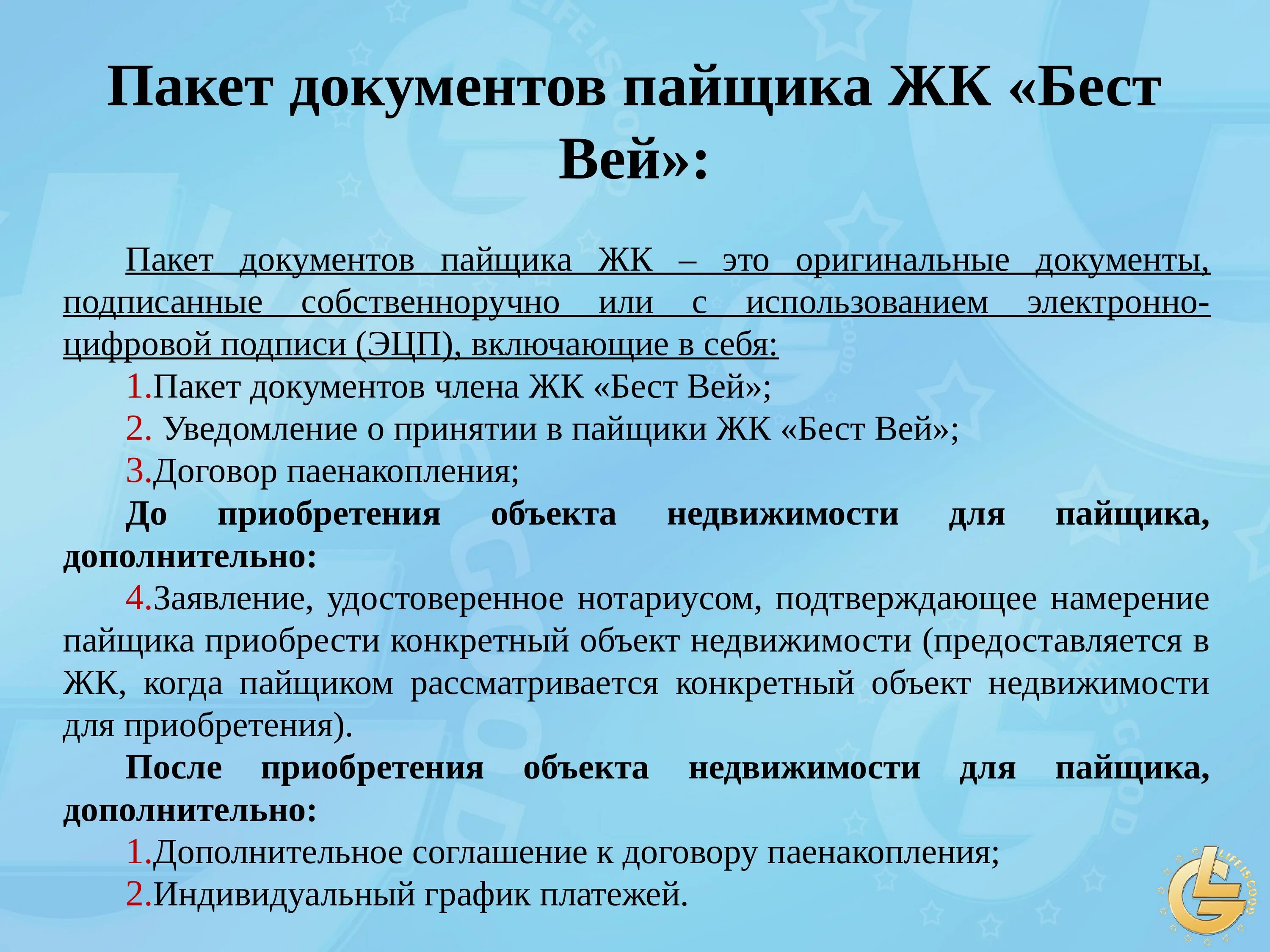 Пакет документов пайщика ЖК «Бест Вей»:

Пакет документов пайщика ЖК – это оригинальные документы, подписанные собственноручно или с использованием электронно-цифровой подписи (ЭЦП), включающие в себя:

1.Пакет документов члена ЖК «Бест Вей»;

2. Уведомление о принятии в пайщики ЖК «Бест Вей»;

3.Договор паенакопления;

До приобретения объекта недвижимости для пайщика, дополнительно:

4.Заявление, удостоверенное нотариусом, подтверждающее намерение пайщика приобрести конкретный объект недвижимости (предоставляется в ЖК, когда пайщиком рассматривается конкретный объект недвижимости для приобретения).

После приобретения объекта недвижимости для пайщика, дополнительно:

1.Дополнительное соглашение к договору паенакопления;

2.Индивидуальный график платежей.

LIFE IS GOOD